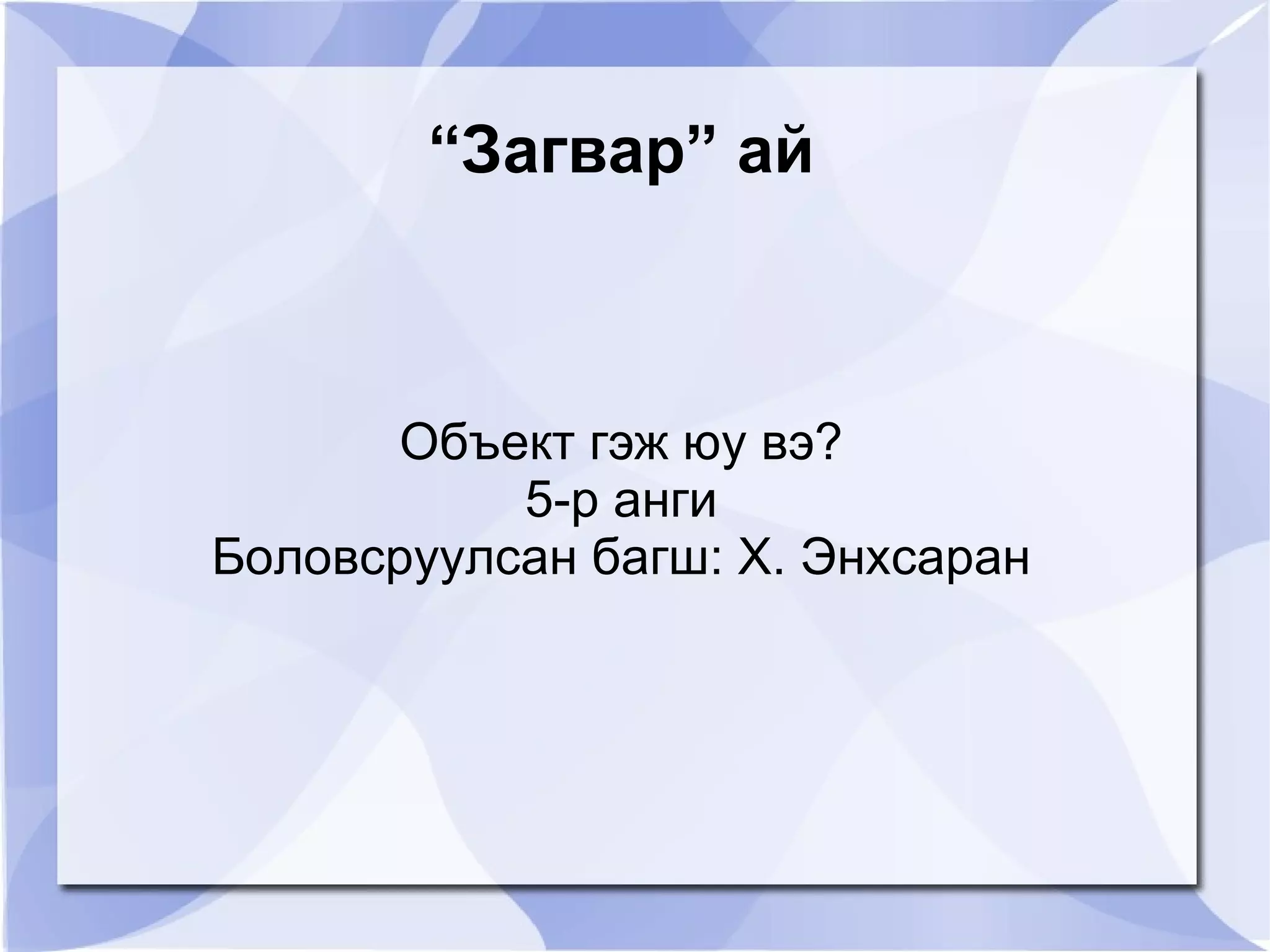 “Загвар” ай

Объект гэж юу вэ?
5-р анги
Боловсруулсан багш: Х. Энхсаран